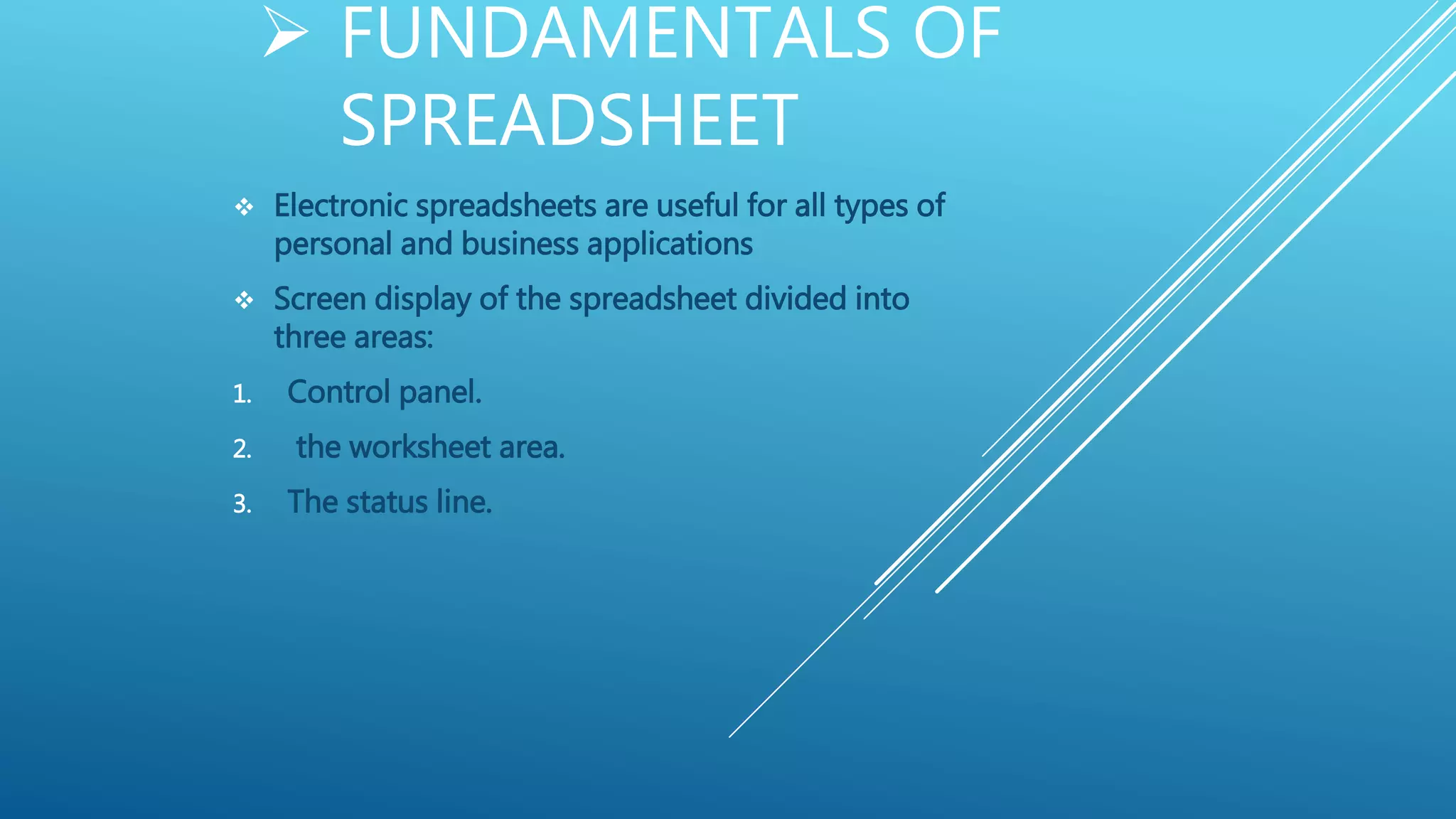 ➢ FUNDAMENTALS OF SPREADSHEET

❖ Electronic spreadsheets are useful for all types of personal and business applications

❖ Screen display of the spreadsheet divided into three areas:

1. Control panel.
2. the worksheet area.
3. The status line.